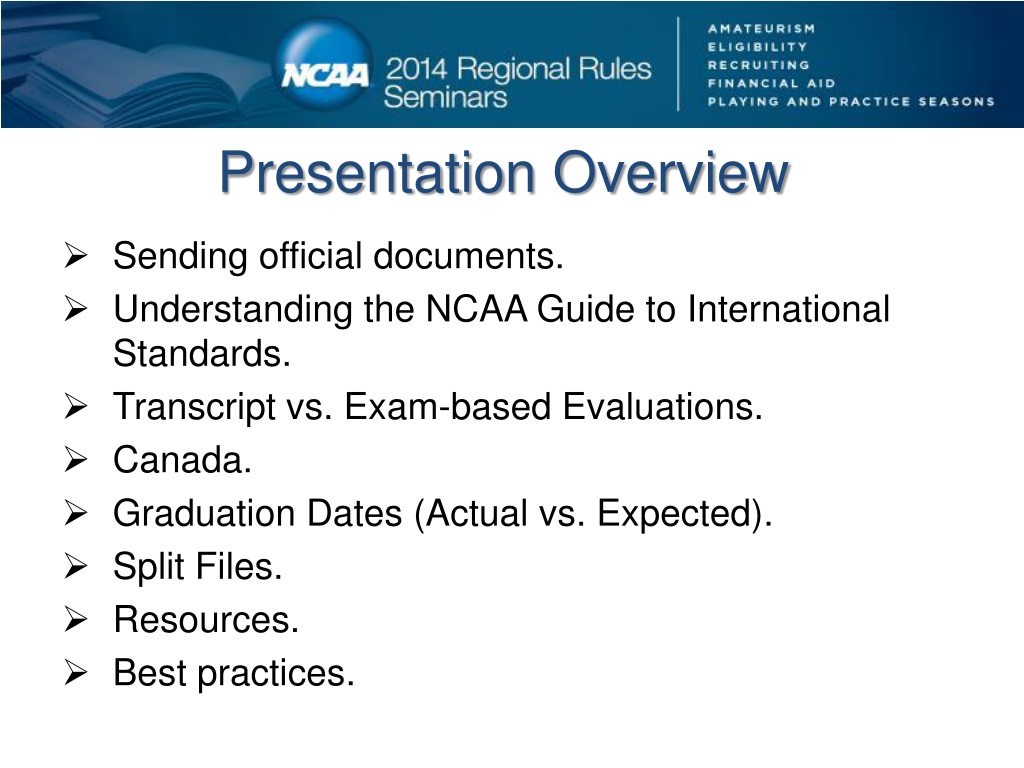 NCAA 2014 Regional Rules Seminars

AMATEURISM
ELIGIBILITY
RECRUITING
FINANCIAL AID
PLAYING AND PRACTICE SEASONS

Presentation Overview

➢ Sending official documents.
➢ Understanding the NCAA Guide to International Standards.
➢ Transcript vs. Exam-based Evaluations.
➢ Canada.
➢ Graduation Dates (Actual vs. Expected).
➢ Split Files.
➢ Resources.
➢ Best practices.